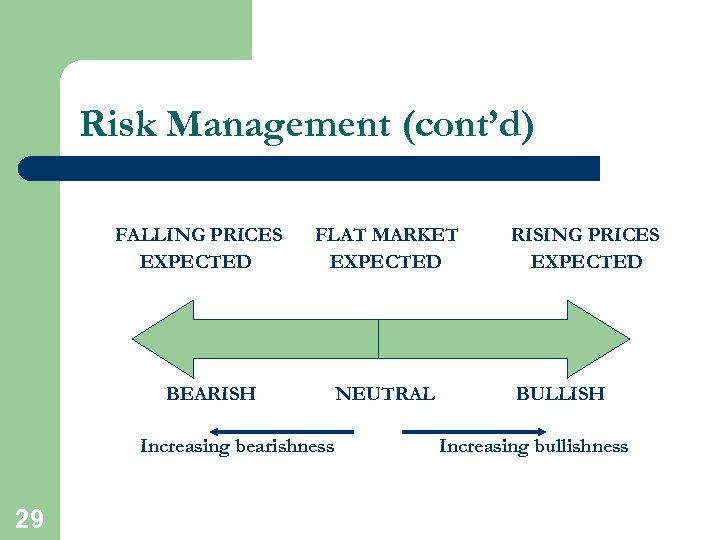 Risk Management (cont'd)

FALLING PRICES EXPECTED

FLAT MARKET EXPECTED

RISING PRICES EXPECTED

BEARISH

NEUTRAL

BULLISH

Increasing bearishness

Increasing bullishness

29